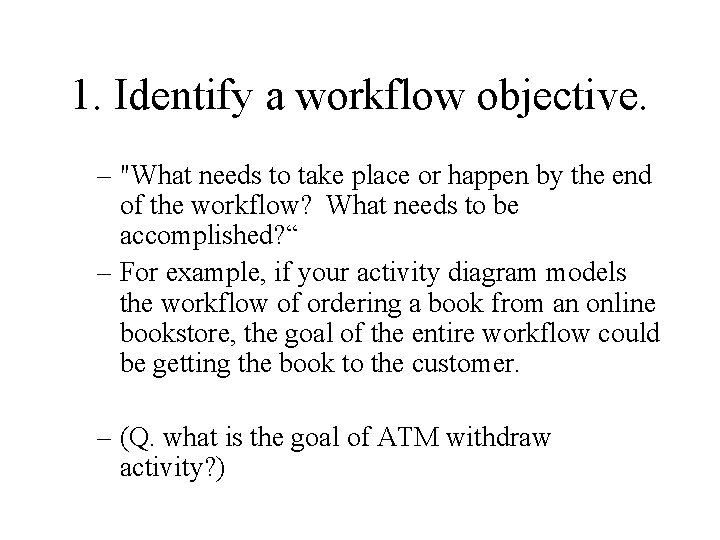 1. Identify a workflow objective.

– "What needs to take place or happen by the end of the workflow? What needs to be accomplished?“

– For example, if your activity diagram models the workflow of ordering a book from an online bookstore, the goal of the entire workflow could be getting the book to the customer.

– (Q. what is the goal of ATM withdraw activity?)